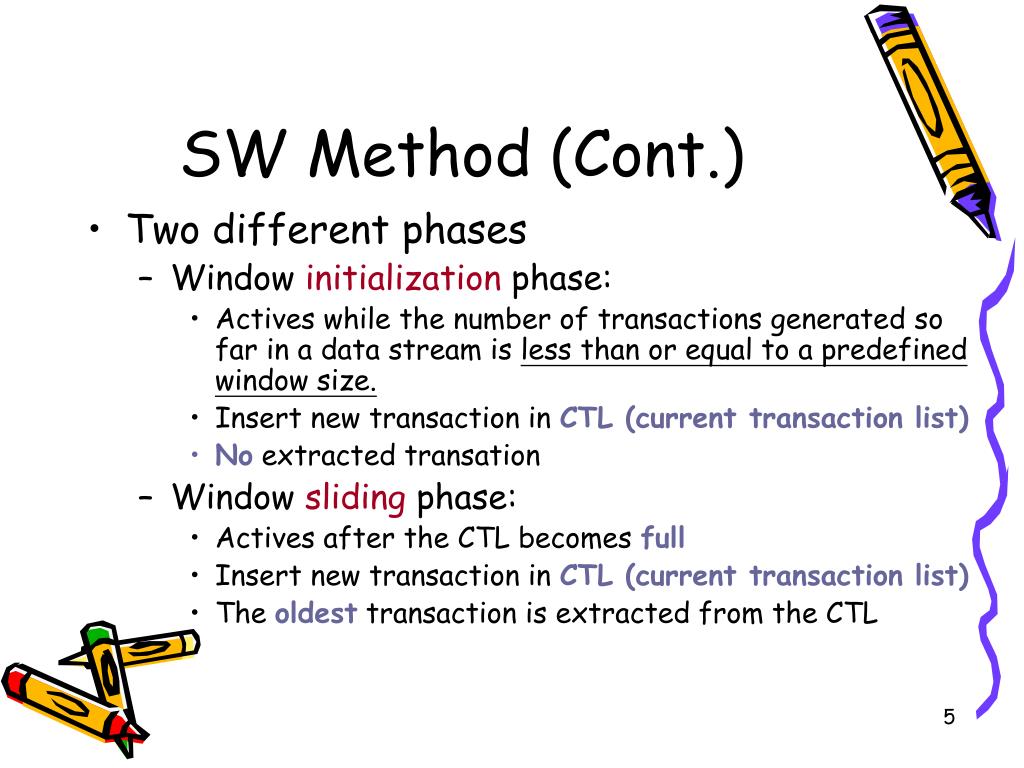 SW Method (Cont.)

• Two different phases
– Window initialization phase:
• Actives while the number of transactions generated so far in a data stream is less than or equal to a predefined window size.
• Insert new transaction in CTL (current transaction list)
• No extracted transation
– Window sliding phase:
• Actives after the CTL becomes full
• Insert new transaction in CTL (current transaction list)
• The oldest transaction is extracted from the CTL

5